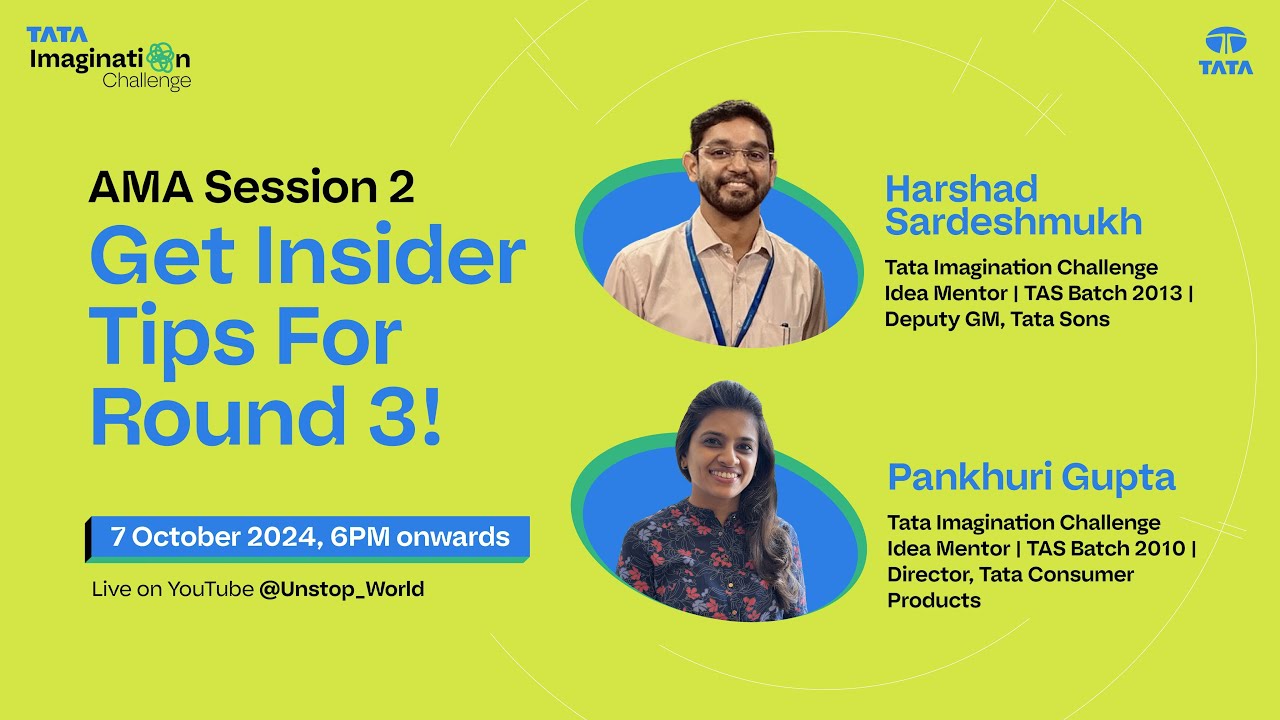 TATA
Imagination
Challenge

TATA

AMA Session 2
Get Insider Tips For Round 3!

7 October 2024, 6PM onwards

Live on YouTube @Unstop_World

Harshad Sardeshmukh
Tata Imagination Challenge Idea Mentor | TAS Batch 2013 | Deputy GM, Tata Sons

Pankhuri Gupta
Tata Imagination Challenge Idea Mentor | TAS Batch 2010 | Director, Tata Consumer Products